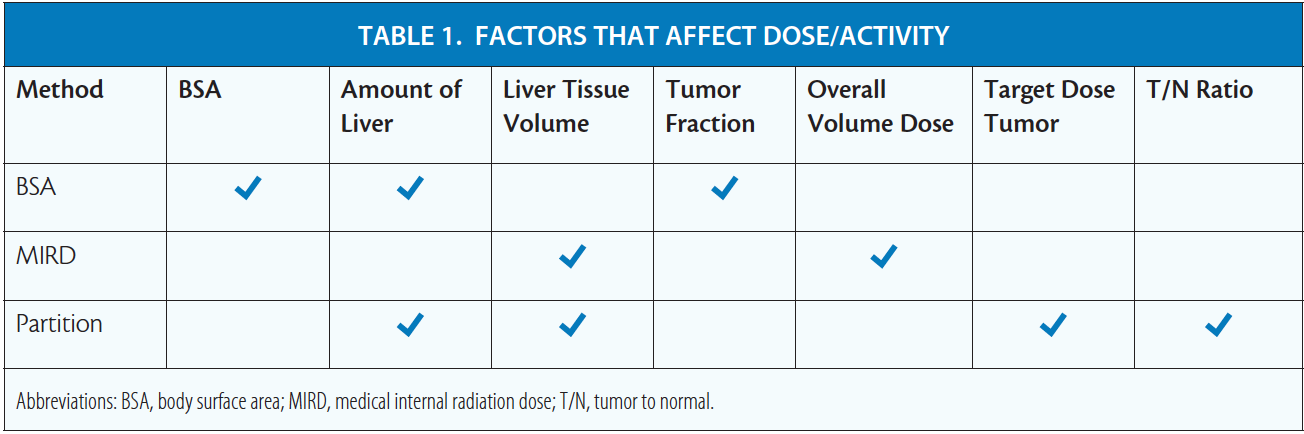 TABLE 1. FACTORS THAT AFFECT DOSE/ACTIVITY

| Method | BSA | Amount of Liver | Liver Tissue Volume | Tumor Fraction | Overall Volume Dose | Target Dose Tumor | T/N Ratio |
|---|---|---|---|---|---|---|---|
| BSA | ✓ | ✓ | | ✓ | | | |
| MIRD | | | ✓ | | ✓ | | |
| Partition | | ✓ | ✓ | | | ✓ | ✓ |

Abbreviations: BSA, body surface area; MIRD, medical internal radiation dose; T/N, tumor to normal.